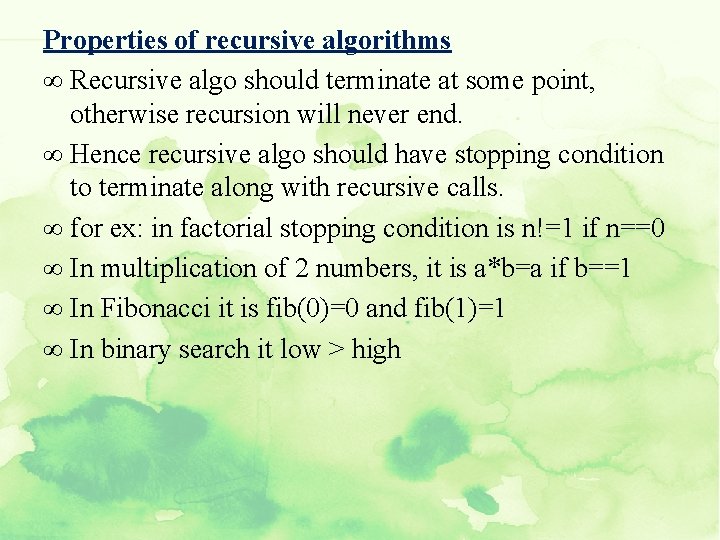 Properties of recursive algorithms

∞ Recursive algo should terminate at some point, otherwise recursion will never end.

∞ Hence recursive algo should have stopping condition to terminate along with recursive calls.

∞ for ex: in factorial stopping condition is n!=1 if n==0

∞ In multiplication of 2 numbers, it is a*b=a if b==1

∞ In Fibonacci it is fib(0)=0 and fib(1)=1

∞ In binary search it low > high